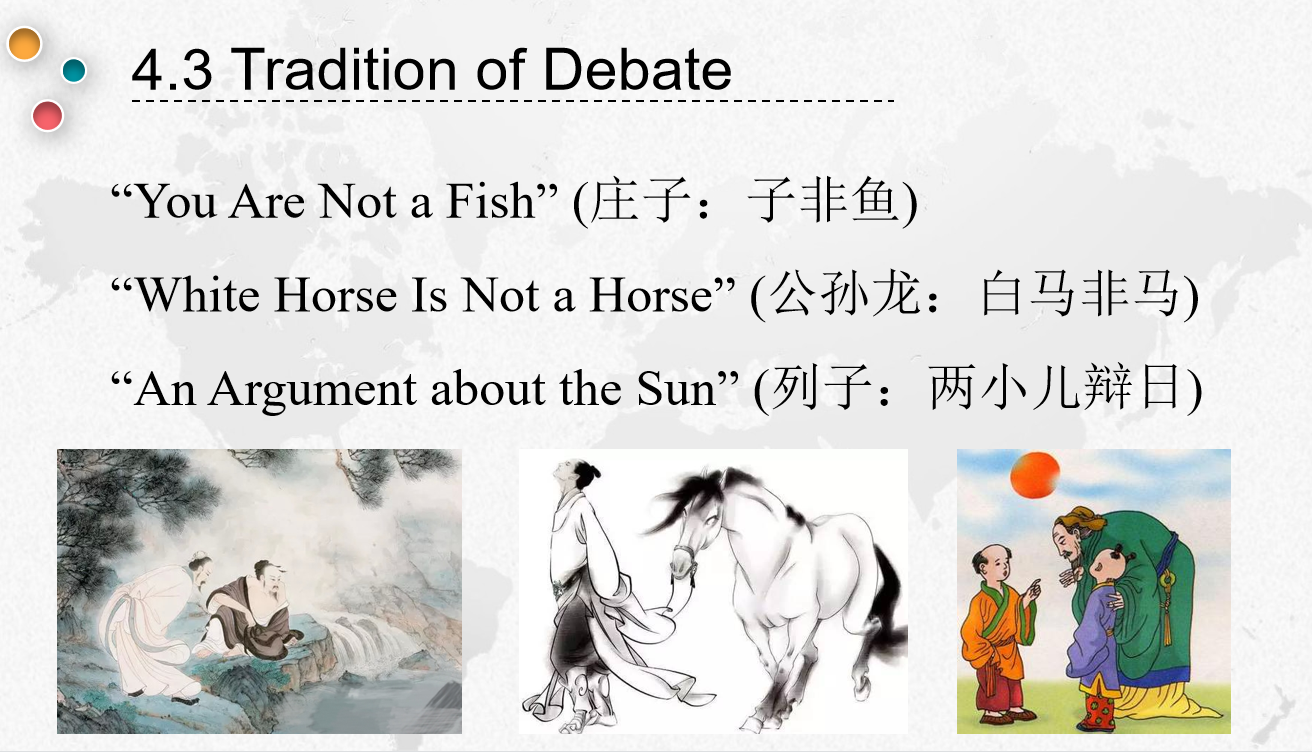 4.3 Tradition of Debate

“You Are Not a Fish” (庄子：子非鱼)

“White Horse Is Not a Horse” (公孙龙：白马非马)

“An Argument about the Sun” (列子：两小儿辩日)